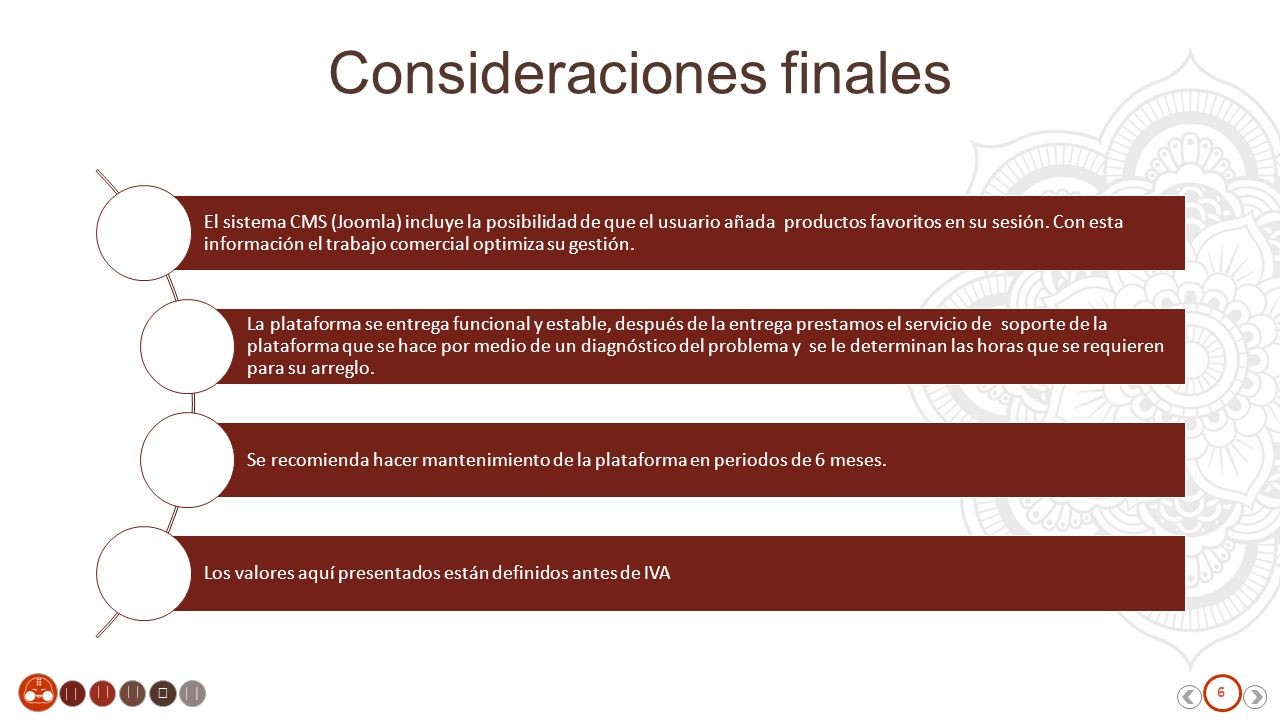 Consideraciones finales

El sistema CMS (Joomla) incluye la posibilidad de que el usuario añada productos favoritos en su sesión. Con esta información el trabajo comercial optimiza su gestión.

La plataforma se entrega funcional y estable, después de la entrega prestamos el servicio de soporte de la plataforma que se hace por medio de un diagnóstico del problema y se le determinan las horas que se requieren para su arreglo.

Se recomienda hacer mantenimiento de la plataforma en periodos de 6 meses.

Los valores aquí presentados están definidos antes de IVA

6